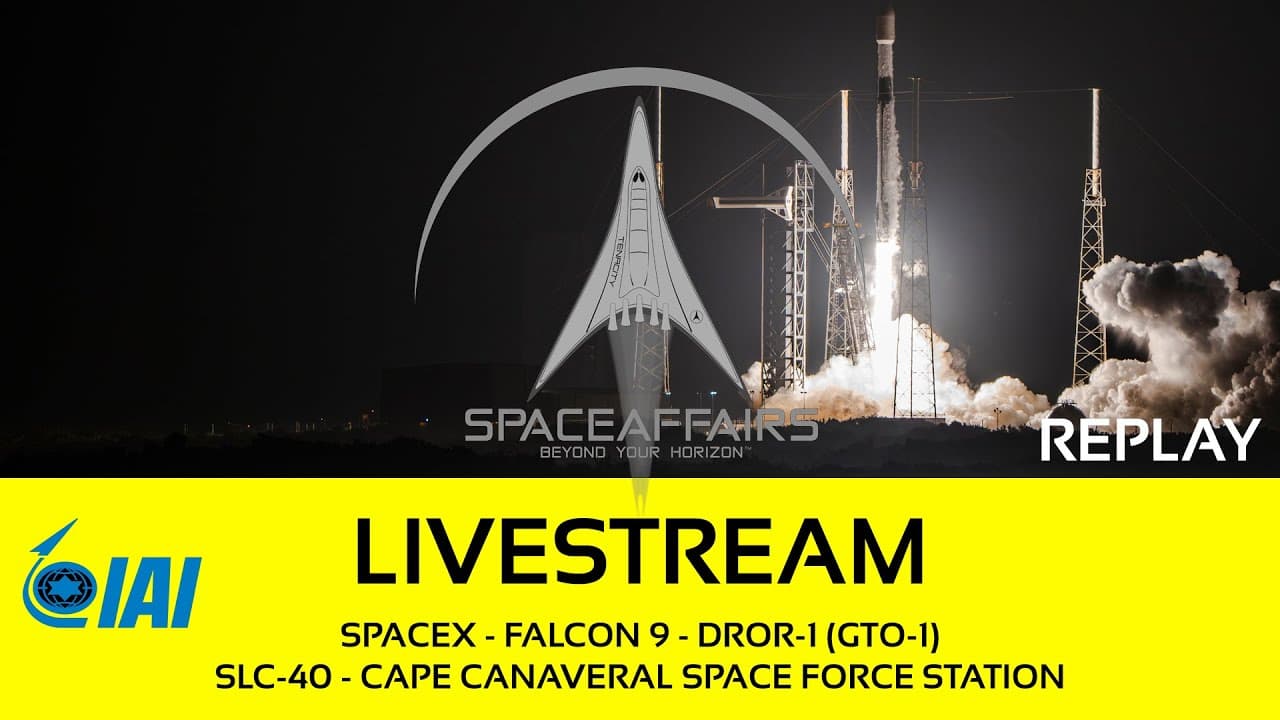 TENACITY

SPACEAFFAIRS
BEYOND YOUR HORIZON™

REPLAY

IAI

LIVESTREAM

SPACEX - FALCON 9 - DROR-1 (GTO-1)
SLC-40 - CAPE CANAVERAL SPACE FORCE STATION